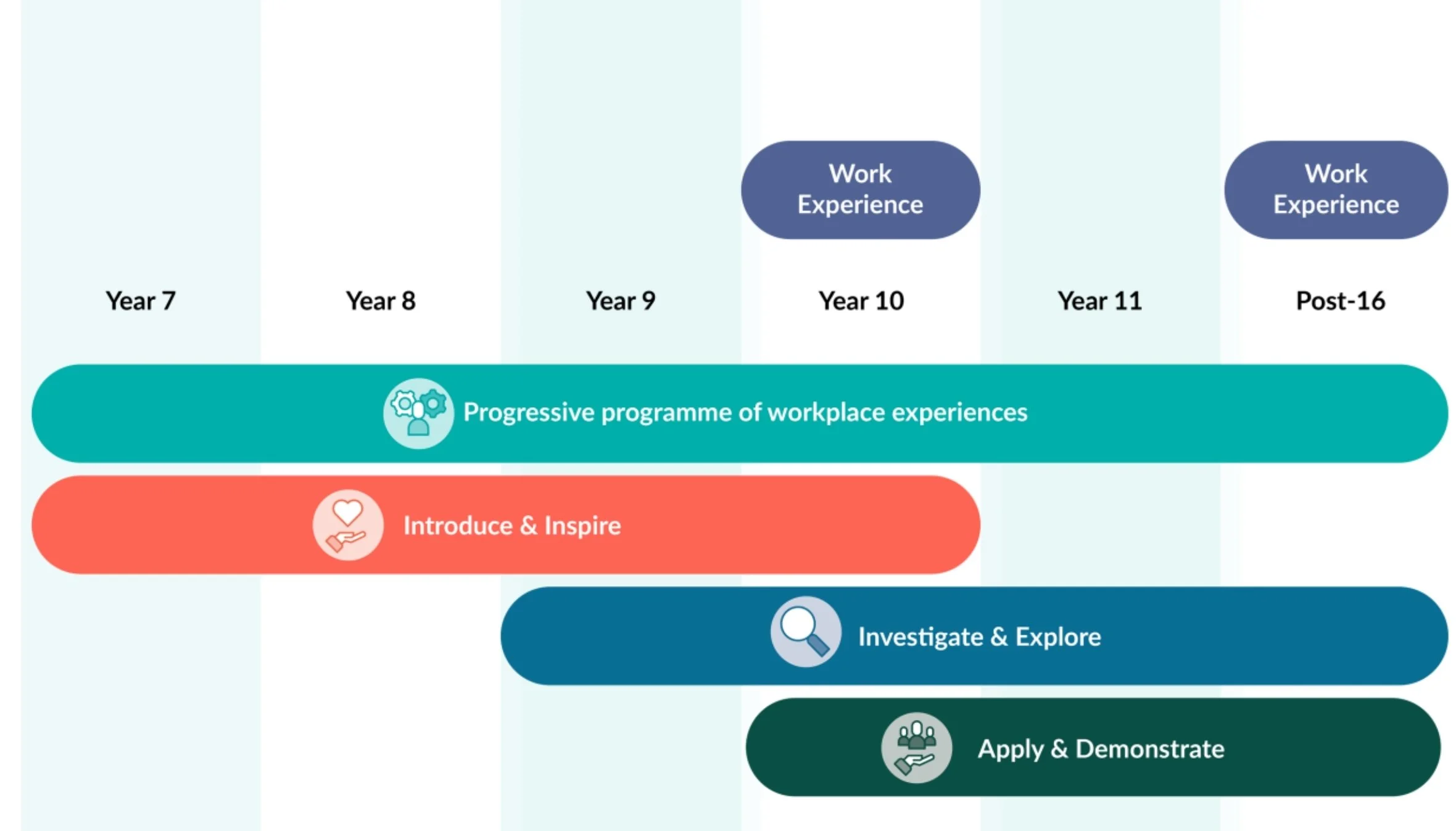 Work Experience

Work Experience

Year 7

Year 8

Year 9

Year 10

Year 11

Post-16

Progressive programme of workplace experiences

Introduce & Inspire

Investigate & Explore

Apply & Demonstrate